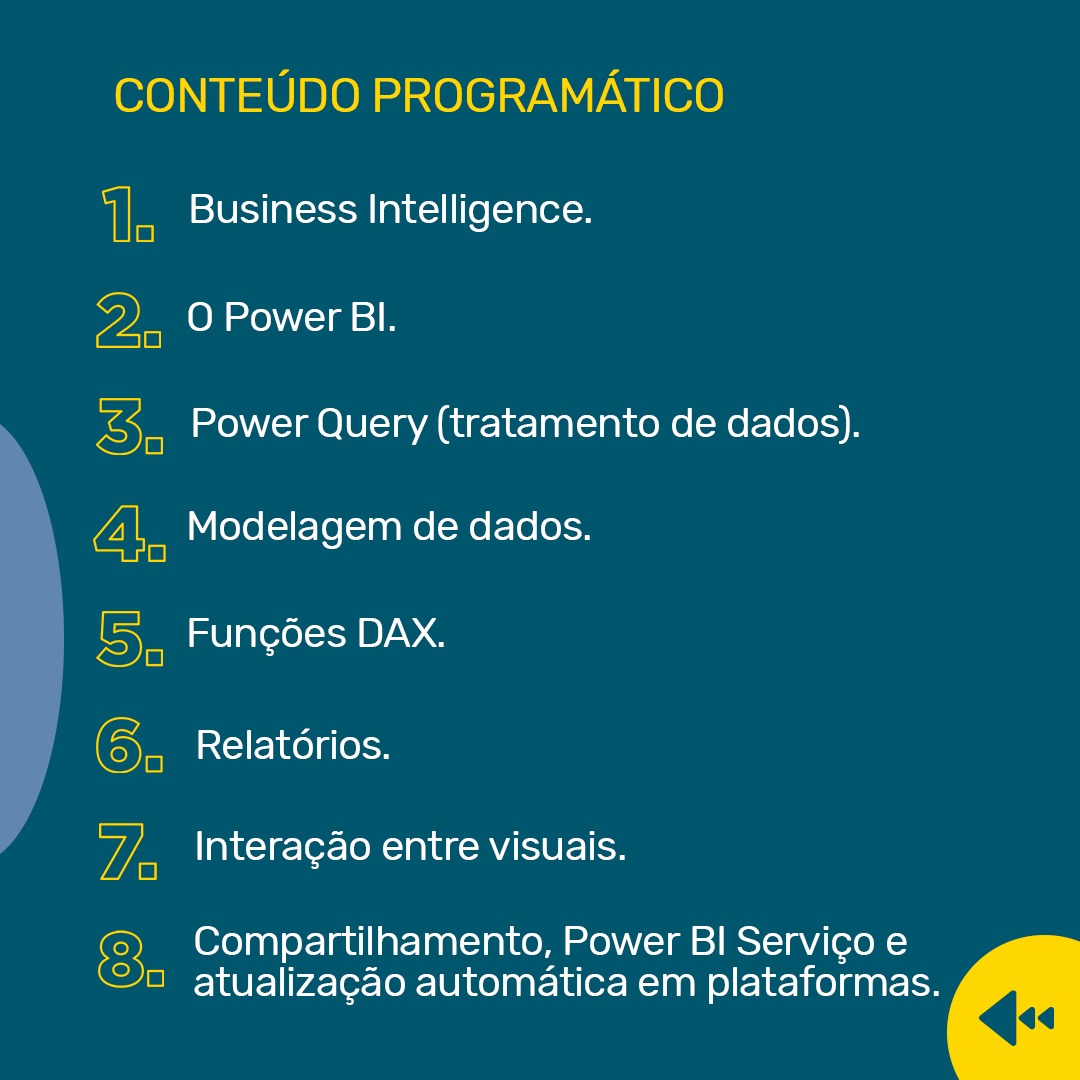 CONTEÚDO PROGRAMÁTICO

1. Business Intelligence.

2. O Power BI.

3. Power Query (tratamento de dados).

4. Modelagem de dados.

5. Funções DAX.

6. Relatórios.

7. Interação entre visuais.

8. Compartilhamento, Power BI Serviço e atualização automática em plataformas.